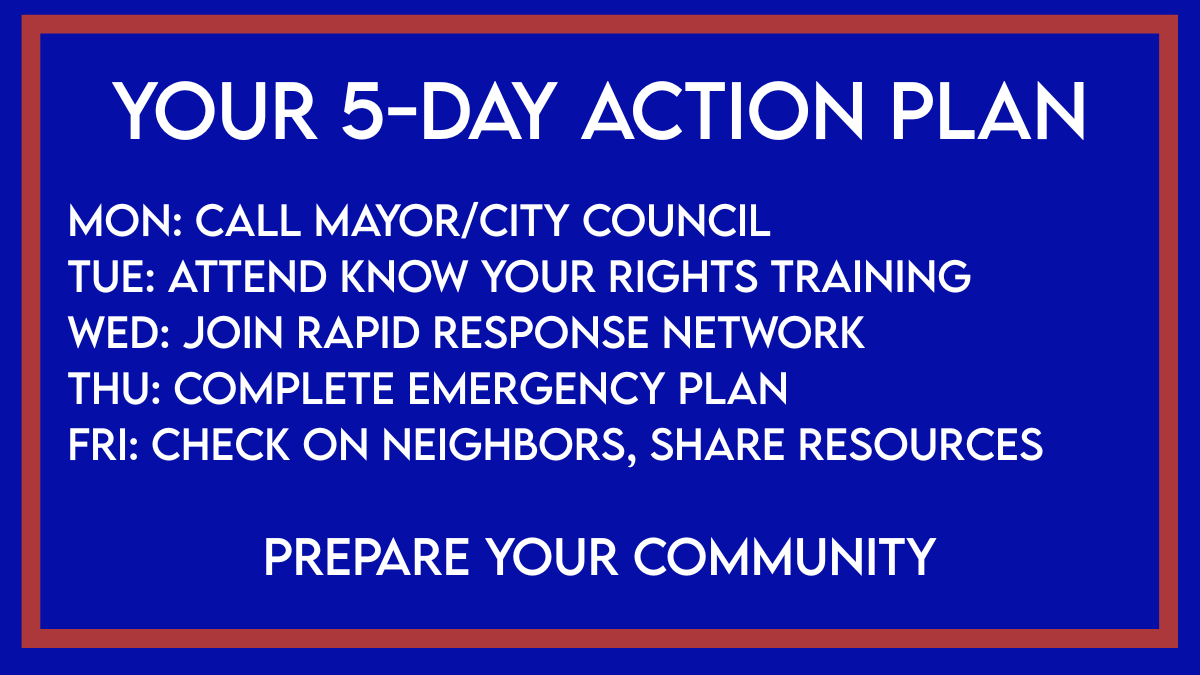 YOUR 5-DAY ACTION PLAN

MON: CALL MAYOR/CITY COUNCIL
TUE: ATTEND KNOW YOUR RIGHTS TRAINING
WED: JOIN RAPID RESPONSE NETWORK
THU: COMPLETE EMERGENCY PLAN
FRI: CHECK ON NEIGHBORS, SHARE RESOURCES

PREPARE YOUR COMMUNITY